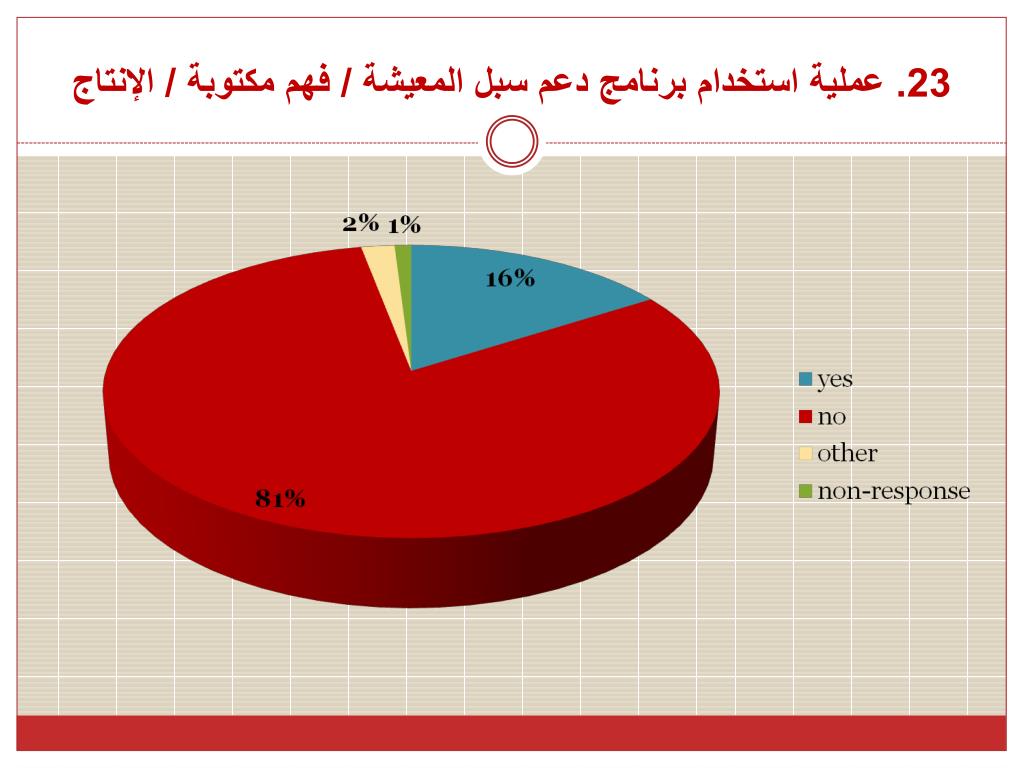 23. عملية استخدام برنامج دعم سبل المعيشة / فهم مكتوبة / الإنتاج

2% 1%

16%

81%

yes
no
other
non-response